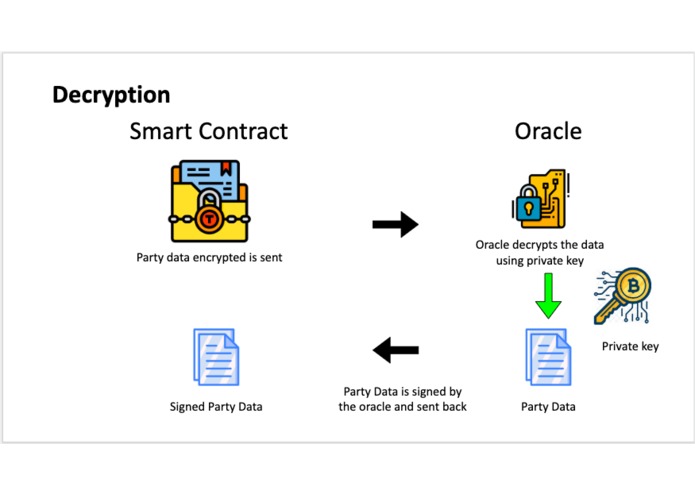 Decryption

Smart Contract

Oracle

Party data encrypted is sent

Oracle decrypts the data using private key

Private key

Signed Party Data

Party Data is signed by the oracle and sent back

Party Data